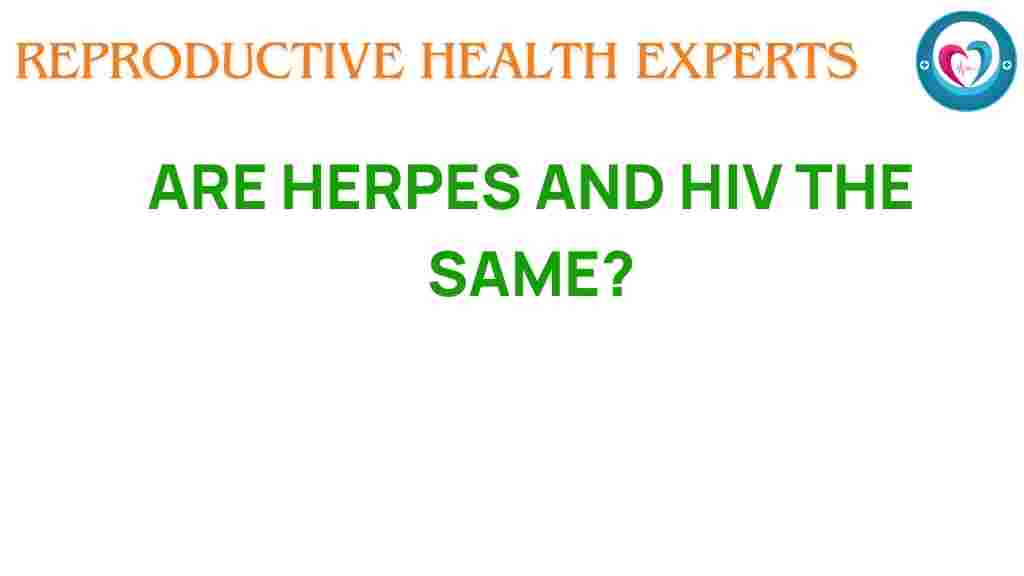 REPRODUCTIVE HEALTH EXPERTS

ARE HERPES AND HIV THE SAME?